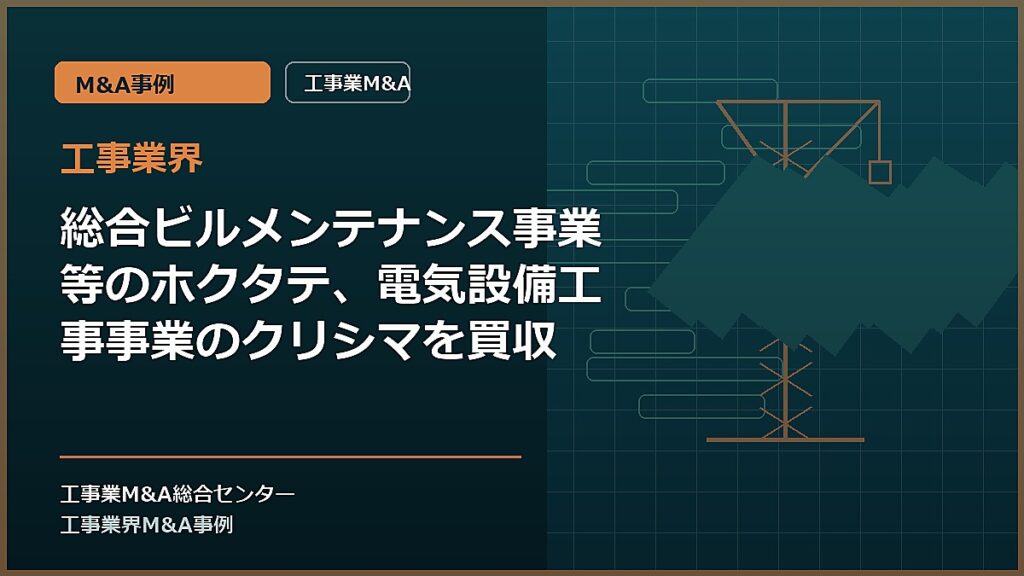 M&A事例

工事業M&A

工事業界

総合ビルメンテナンス事業等のホクタテ、電気設備工事事業のクリシマを買収

工事業M&A総合センター
工事業界M&A事例